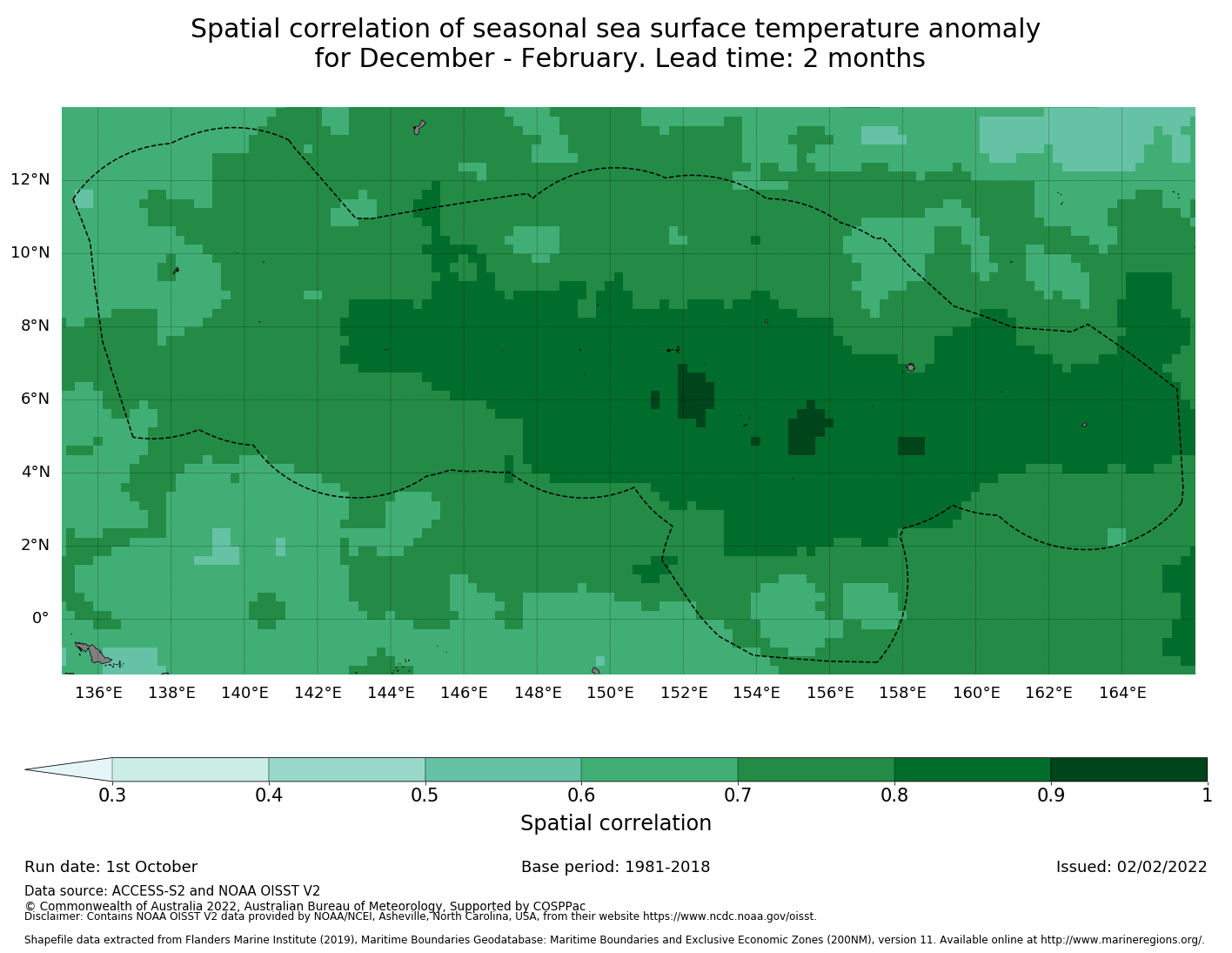 Spatial correlation of seasonal sea surface temperature anomaly for December - February. Lead time: 2 months

12°N
10°N
8°N
6°N
4°N
2°N
0°

136°E 138°E 140°E 142°E 144°E 146°E 148°E 150°E 152°E 154°E 156°E 158°E 160°E 162°E 164°E

0.3 0.4 0.5 0.6 0.7 0.8 0.9 1
Spatial correlation

Run date: 1st October
Base period: 1981-2018
Issued: 02/02/2022

Data source: ACCESS-S2 and NOAA OISST V2
© Commonwealth of Australia 2022, Australian Bureau of Meteorology, Supported by COSPPac
Disclaimer: Contains NOAA OISST V2 data provided by NOAA/NCEI, Asheville, North Carolina, USA, from their website https://www.ncdc.noaa.gov/oisst.

Shapefile data extracted from Flanders Marine Institute (2019), Maritime Boundaries Geodatabase: Maritime Boundaries and Exclusive Economic Zones (200NM), version 11. Available online at http://www.marineregions.org/.